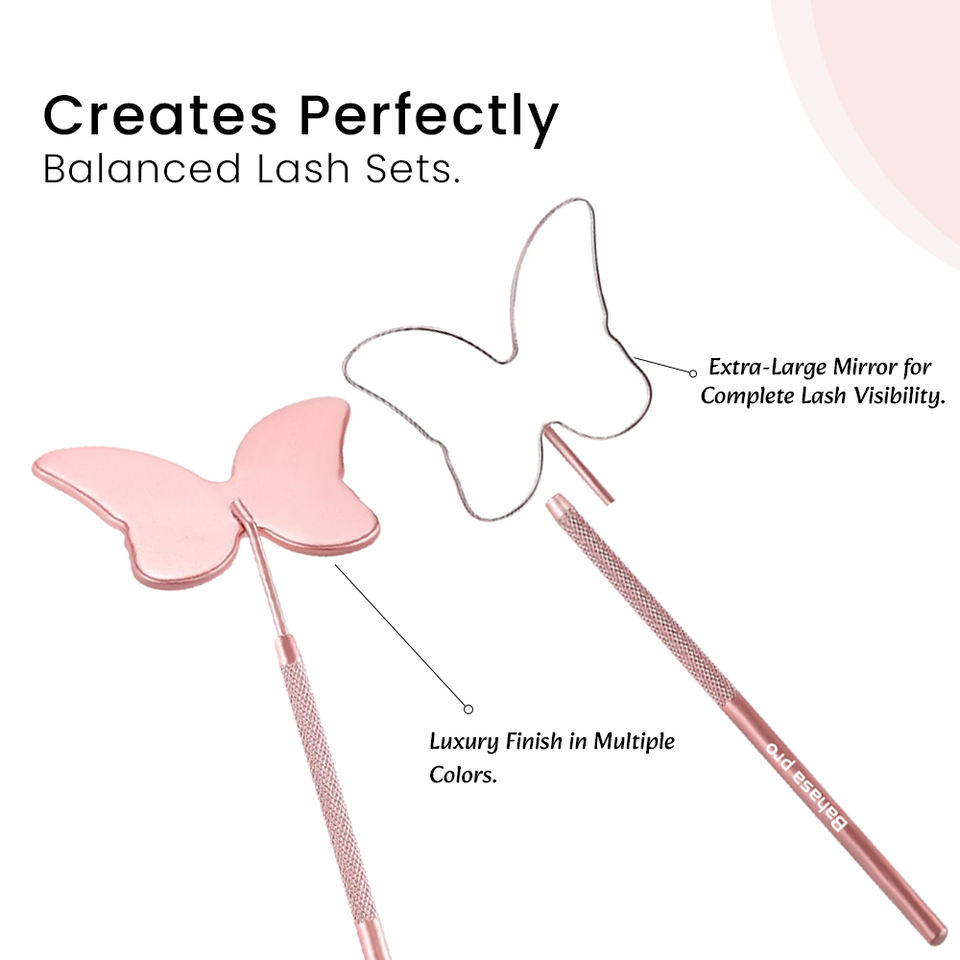 Creates Perfectly
Balanced Lash Sets.

Extra-Large Mirror for Complete Lash Visibility.

Luxury Finish in Multiple Colors.

Bahasa pro